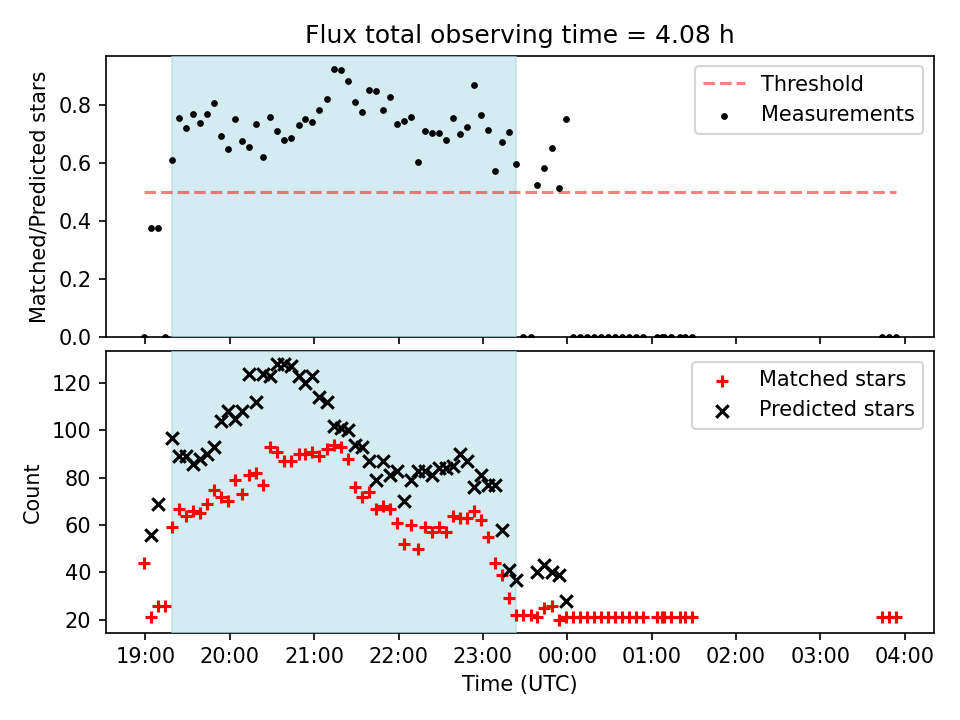 Flux total observing time = 4.08 h

Matched/Predicted stars

0.8
0.6
0.4
0.2
0.0

Threshold
Measurements

Count

120
100
80
60
40
20

Matched stars
Predicted stars

19:00
20:00
21:00
22:00
23:00
00:00
01:00
02:00
03:00
04:00

Time (UTC)